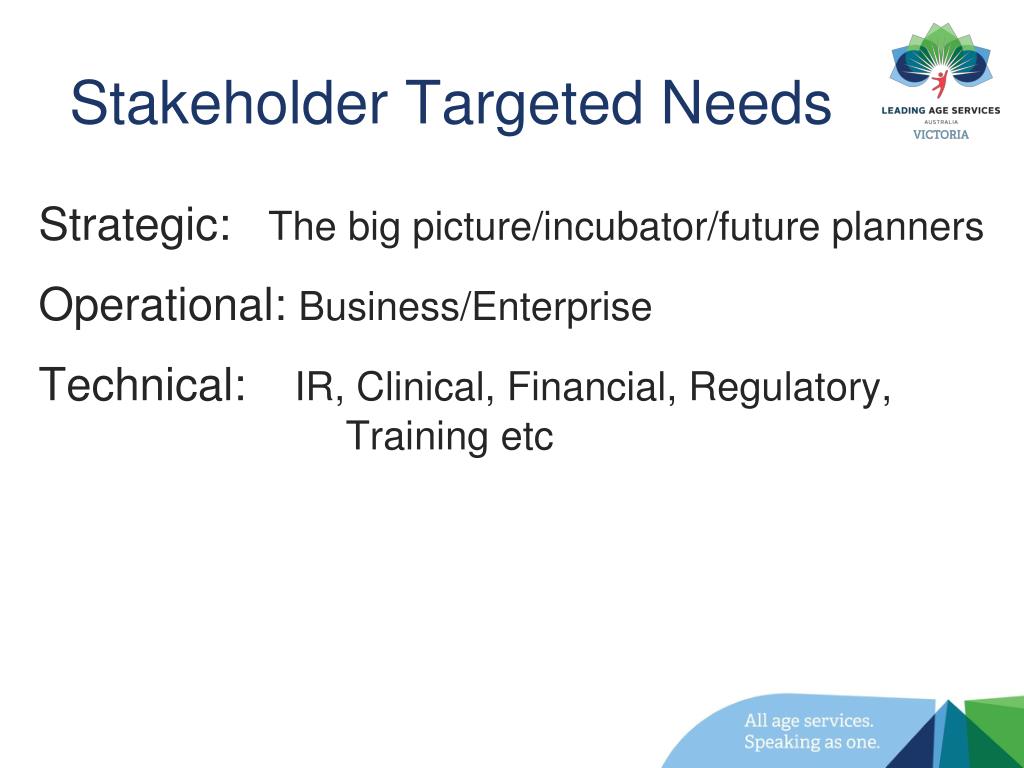 Stakeholder Targeted Needs

LEADING AGE SERVICES
AUSTRALIA
VICTORIA

Strategic: The big picture/incubator/future planners

Operational: Business/Enterprise

Technical: IR, Clinical, Financial, Regulatory, Training etc

All age services.
Speaking as one.